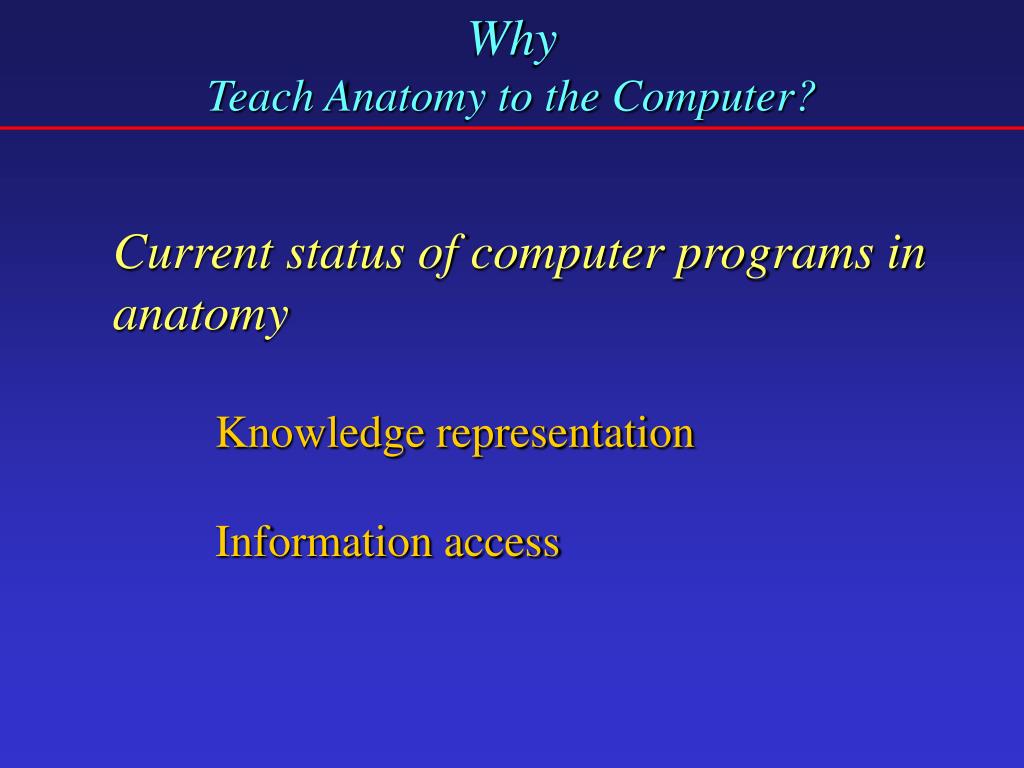 Why
Teach Anatomy to the Computer?

Current status of computer programs in anatomy

Knowledge representation

Information access